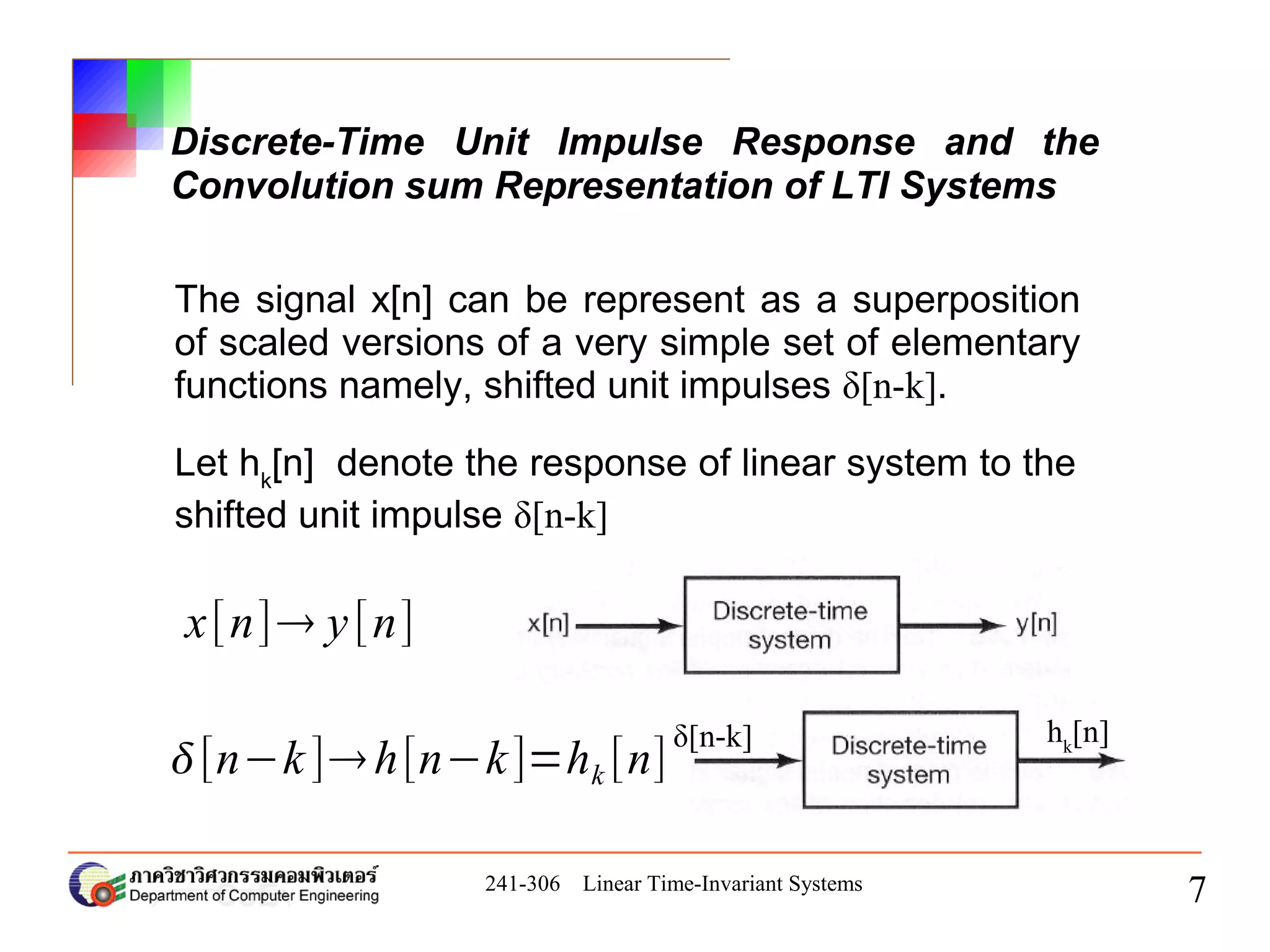 Discrete-Time Unit Impulse Response and the Convolution sum Representation of LTI Systems

The signal x[n] can be represent as a superposition of scaled versions of a very simple set of elementary functions namely, shifted unit impulses $\delta[n-k]$.

Let $h_k[n]$ denote the response of linear system to the shifted unit impulse $\delta[n-k]$

$x[n] \rightarrow y[n]$

x[n]
Discrete-time system
y[n]

$\delta[n-k] \rightarrow h[n-k] = h_k[n]$

$\delta[n-k]$
Discrete-time system
$h_k[n]$

ภาควิชาวิศวกรรมคอมพิวเตอร์
Department of Computer Engineering

241-306 Linear Time-Invariant Systems

7